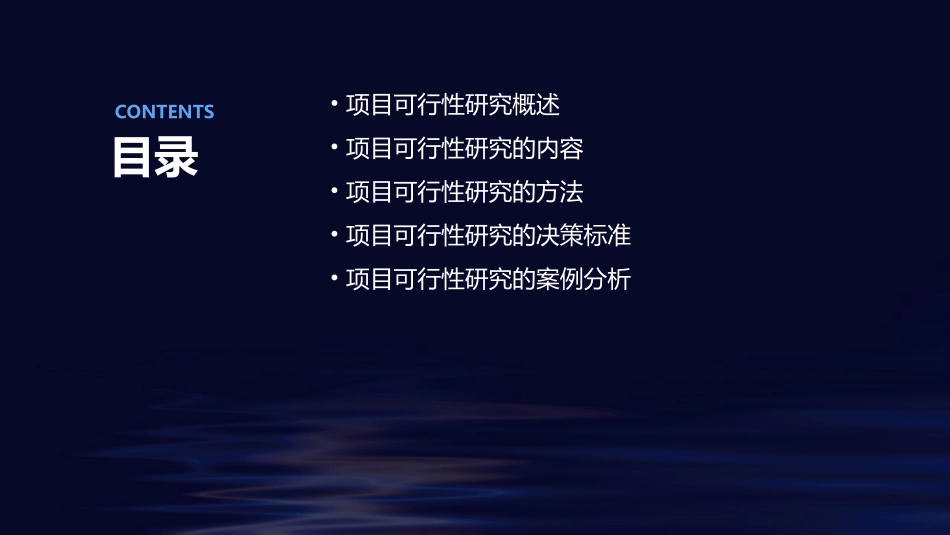 CONTENTS
目录

• 项目可行性研究概述
• 项目可行性研究的内容
• 项目可行性研究的方法
• 项目可行性研究的决策标准
• 项目可行性研究的案例分析